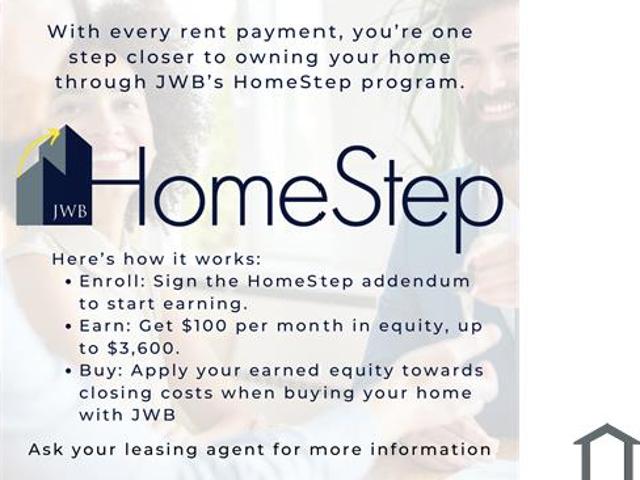 With every rent payment, you're one step closer to owning your home through JWB's HomeStep program.

JWB HomeStep

Here's how it works:

• Enroll: Sign the HomeStep addendum to start earning.
• Earn: Get \$100 per month in equity, up to \$3,600.
• Buy: Apply your earned equity towards closing costs when buying your home with JWB

Ask your leasing agent for more information